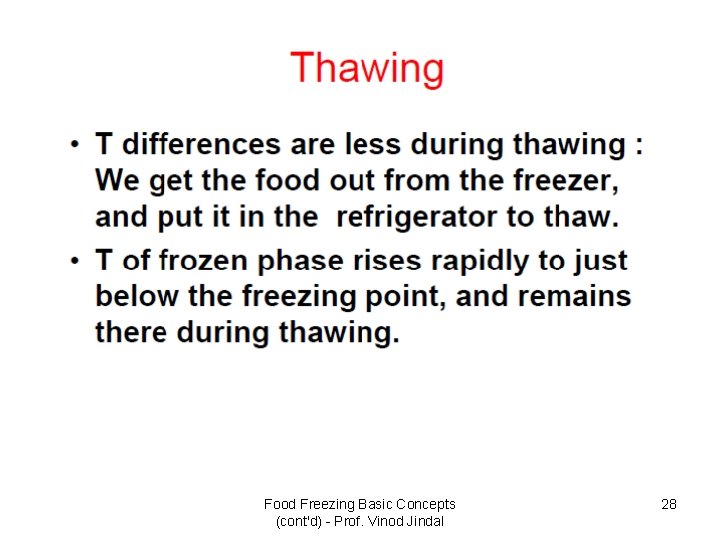 Thawing

• T differences are less during thawing : We get the food out from the freezer, and put it in the refrigerator to thaw.

• T of frozen phase rises rapidly to just below the freezing point, and remains there during thawing.

Food Freezing Basic Concepts (cont'd) - Prof. Vinod Jindal

28